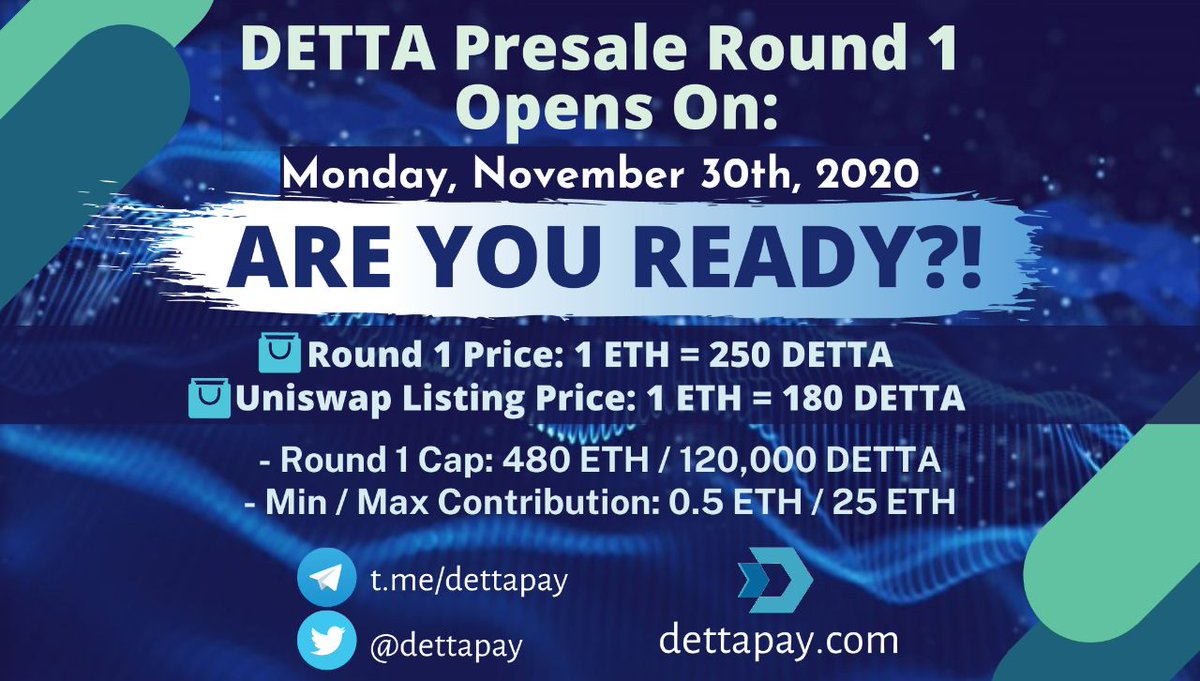 DETTA Presale Round 1 Opens On:

Monday, November 30th, 2020

ARE YOU READY?!

Round 1 Price: 1 ETH = 250 DETTA
Uniswap Listing Price: 1 ETH = 180 DETTA

- Round 1 Cap: 480 ETH / 120,000 DETTA
- Min / Max Contribution: 0.5 ETH / 25 ETH

t.me/dettapay
@dettapay

dettapay.com